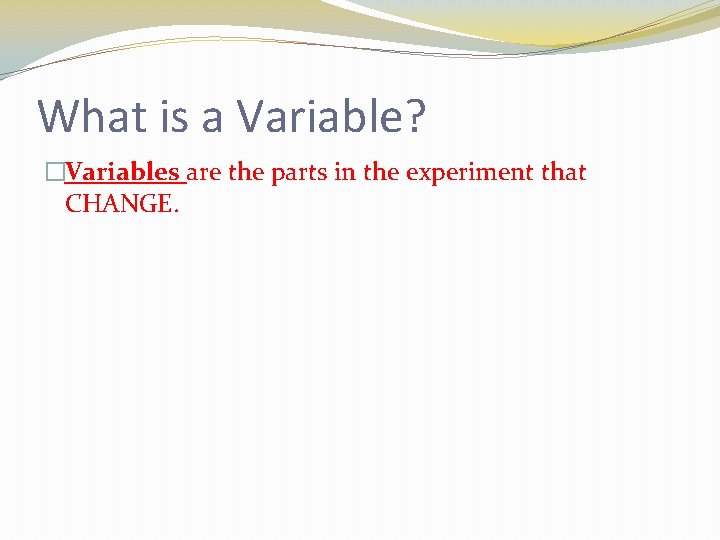 What is a Variable?

□Variables are the parts in the experiment that CHANGE.